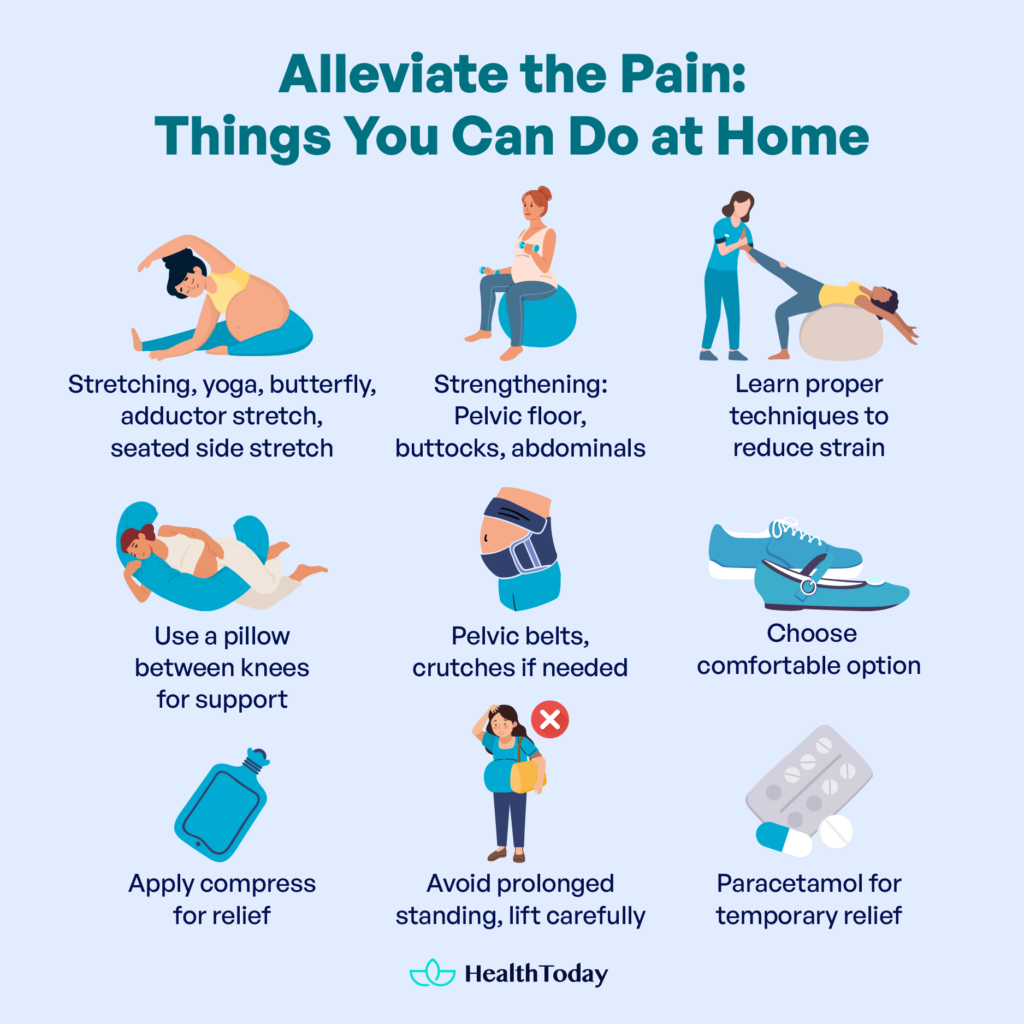 Alleviate the Pain:
Things You Can Do at Home

Stretching, yoga, butterfly, adductor stretch, seated side stretch

Strengthening: Pelvic floor, buttocks, abdominals

Learn proper techniques to reduce strain

Use a pillow between knees for support

Pelvic belts, crutches if needed

Choose comfortable option

Apply compress for relief

Avoid prolonged standing, lift carefully

Paracetamol for temporary relief

HealthToday